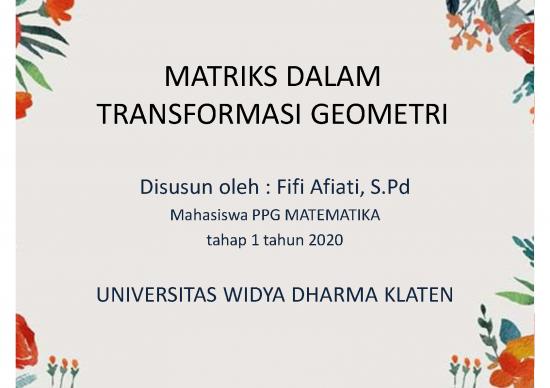 MATRIKS DALAM TRANSFORMASI GEOMETRI

Disusun oleh : Fifi Afiati, S.Pd
Mahasiswa PPG MATEMATIKA
tahap 1 tahun 2020

UNIVERSITAS WIDYA DHARMA KLATEN